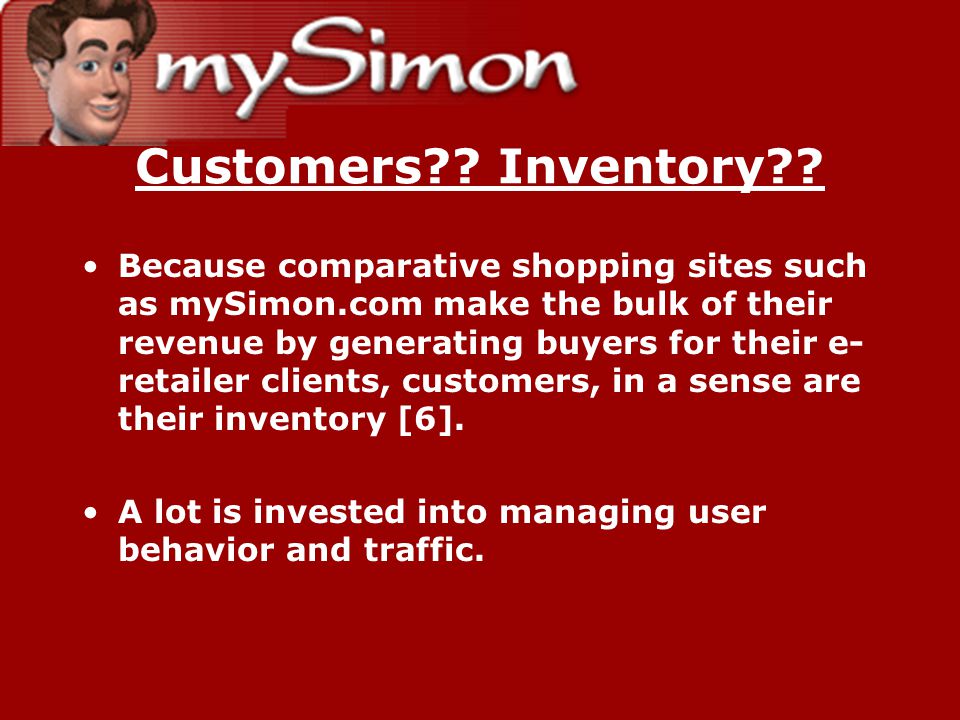 mySimon

Customers?? Inventory??

• Because comparative shopping sites such as mySimon.com make the bulk of their revenue by generating buyers for their e-retailer clients, customers, in a sense are their inventory [6].

• A lot is invested into managing user behavior and traffic.